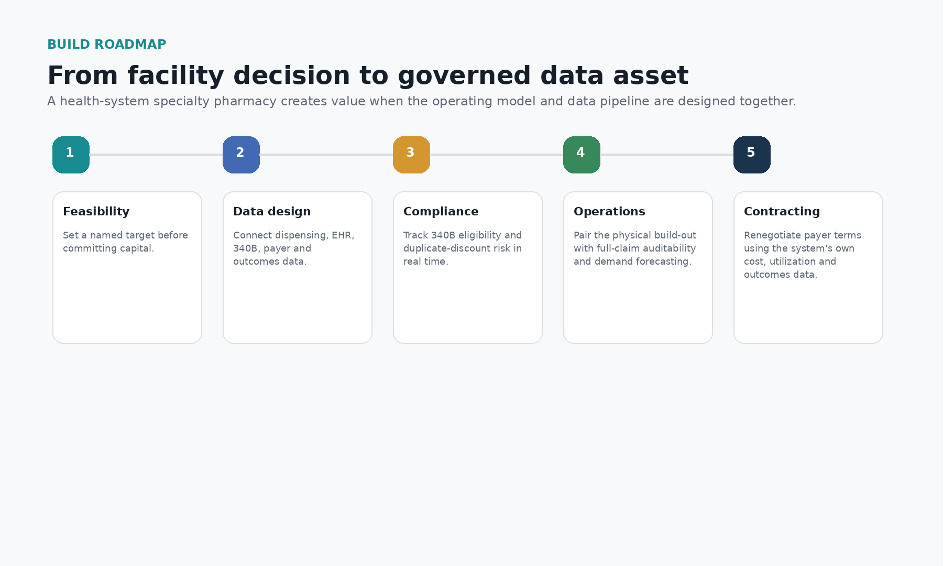 BUILD ROADMAP

From facility decision to governed data asset

A health-system specialty pharmacy creates value when the operating model and data pipeline are designed together.

1

Feasibility

Set a named target before committing capital.

2

Data design

Connect dispensing, EHR, 340B, payer and outcomes data.

3

Compliance

Track 340B eligibility and duplicate-discount risk in real time.

4

Operations

Pair the physical build-out with full-claim auditability and demand forecasting.

5

Contracting

Renegotiate payer terms using the system's own cost, utilization and outcomes data.